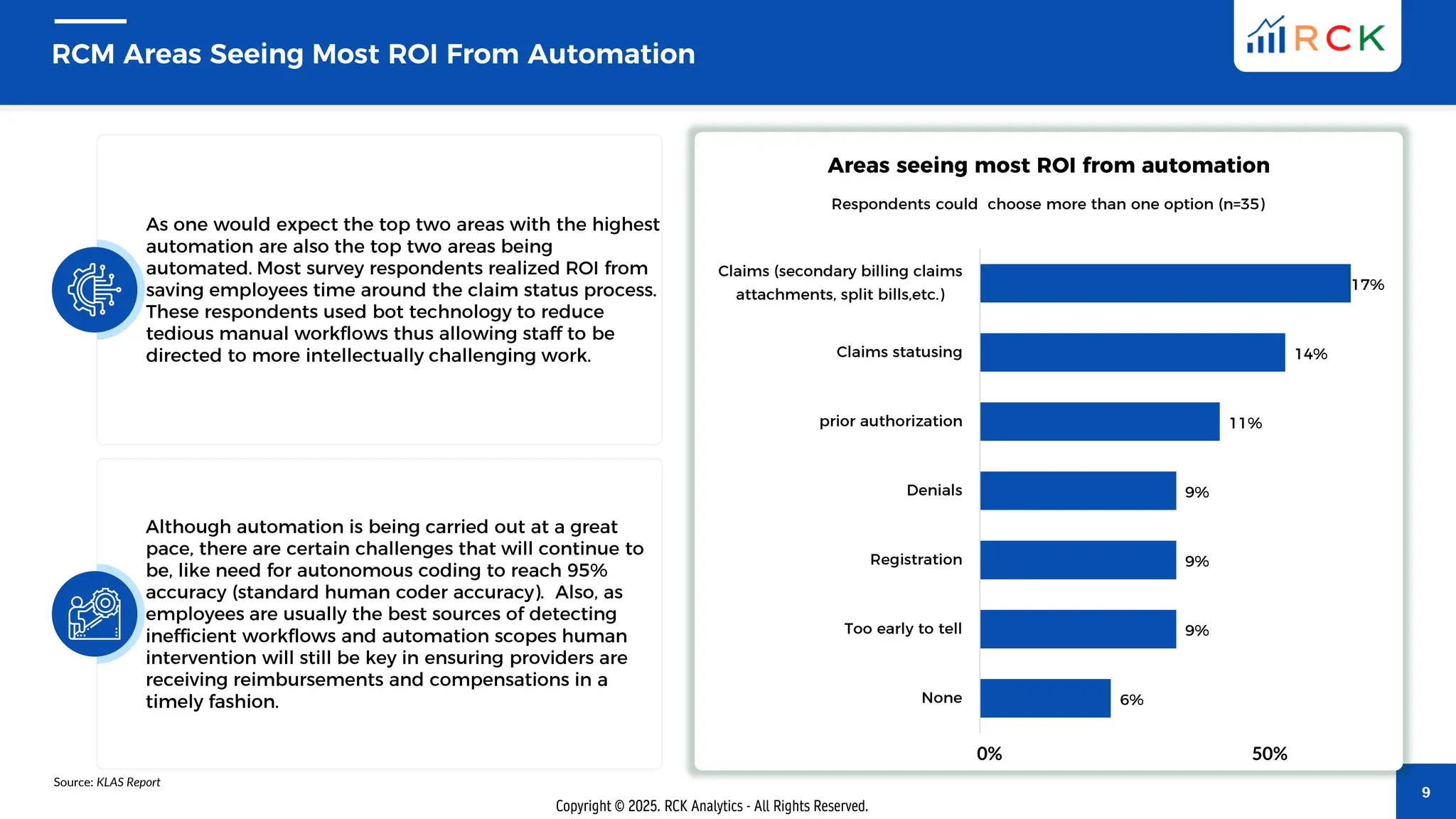 RCM Areas Seeing Most ROI From Automation

RCK

As one would expect the top two areas with the highest automation are also the top two areas being automated. Most survey respondents realized ROI from saving employees time around the claim status process. These respondents used bot technology to reduce tedious manual workflows thus allowing staff to be directed to more intellectually challenging work.

Although automation is being carried out at a great pace, there are certain challenges that will continue to be, like need for autonomous coding to reach 95% accuracy (standard human coder accuracy). Also, as employees are usually the best sources of detecting inefficient workflows and automation scopes human intervention will still be key in ensuring providers are receiving reimbursements and compensations in a timely fashion.

Areas seeing most ROI from automation

Respondents could choose more than one option (n=35)

Claims (secondary billing claims attachments, split bills,etc.) 17%

Claims statusing 14%

prior authorization 11%

Denials 9%

Registration 9%

Too early to tell 9%

None 6%

0% 50%

Source: KLAS Report

Copyright © 2025. RCK Analytics - All Rights Reserved.

9